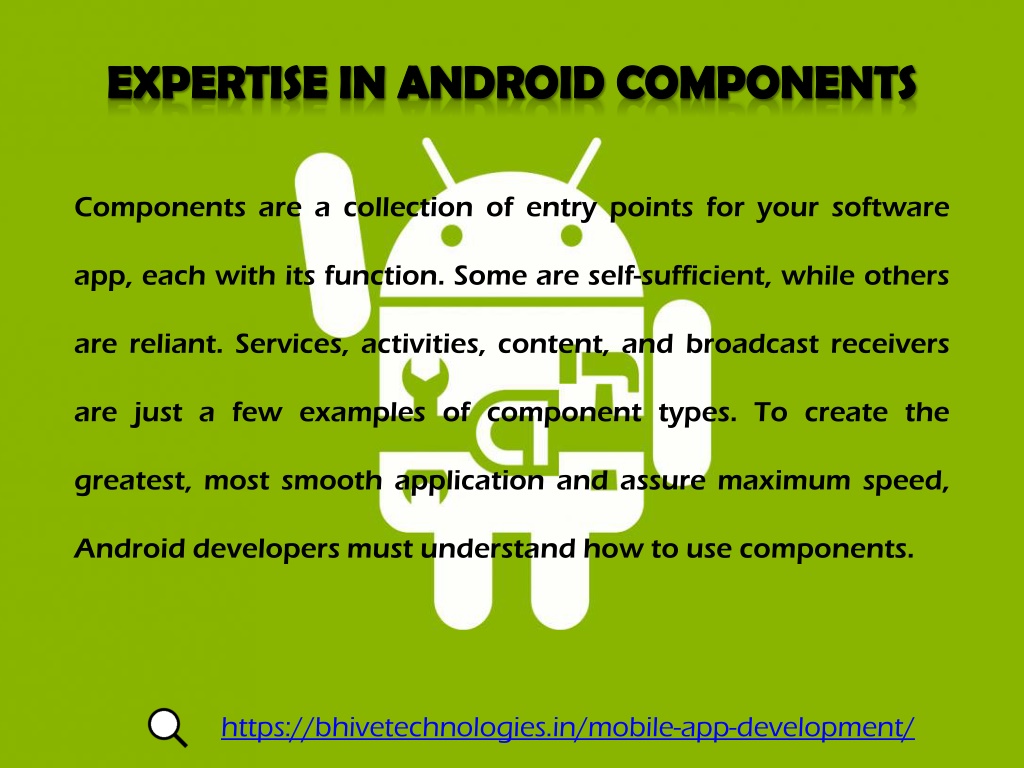 EXPERTISE IN ANDROID COMPONENTS

Components are a collection of entry points for your software app, each with its function. Some are self-sufficient, while others are reliant. Services, activities, content, and broadcast receivers are just a few examples of component types. To create the greatest, most smooth application and assure maximum speed, Android developers must understand how to use components.

https://bhivetechnologies.in/mobile-app-development/